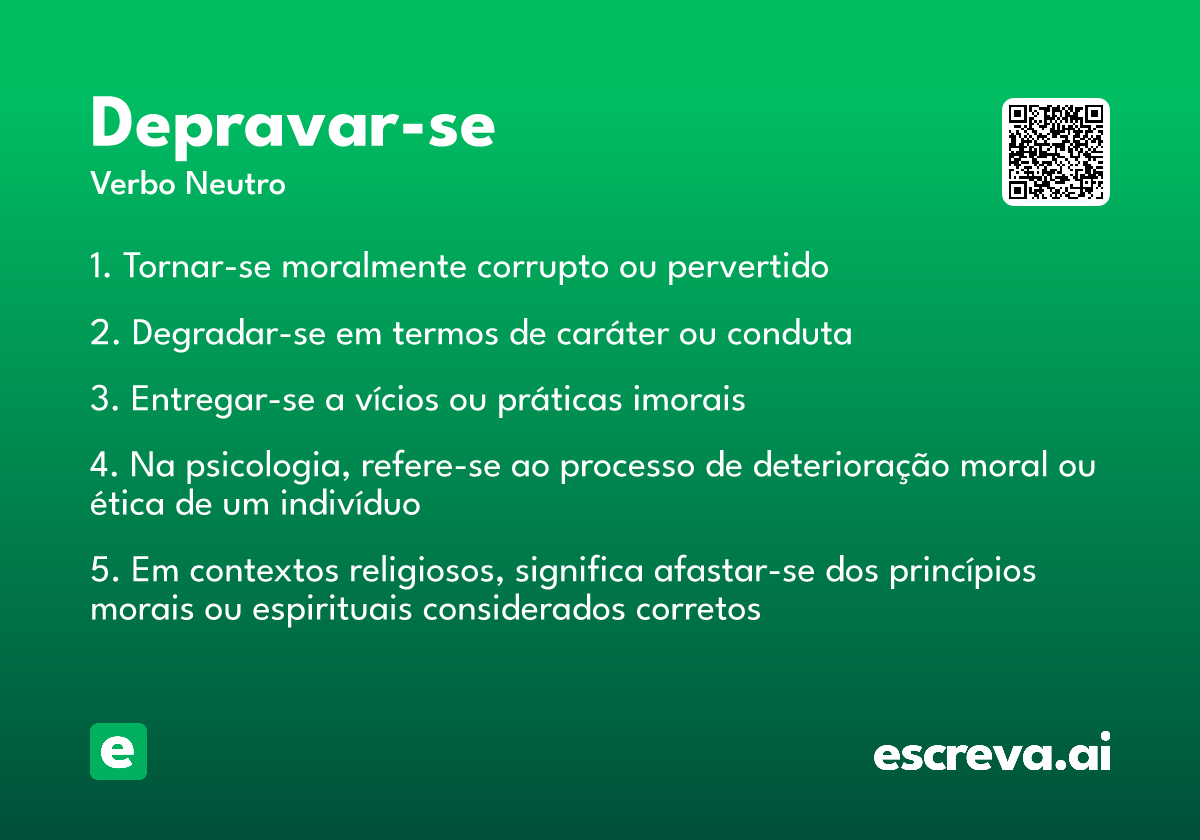 Depravar-se
Verbo Neutro

1. Tornar-se moralmente corrupto ou pervertido

2. Degradar-se em termos de caráter ou conduta

3. Entregar-se a vícios ou práticas imorais

4. Na psicologia, refere-se ao processo de deterioração moral ou ética de um indivíduo

5. Em contextos religiosos, significa afastar-se dos princípios morais ou espirituais considerados corretos

e

escreva.ai